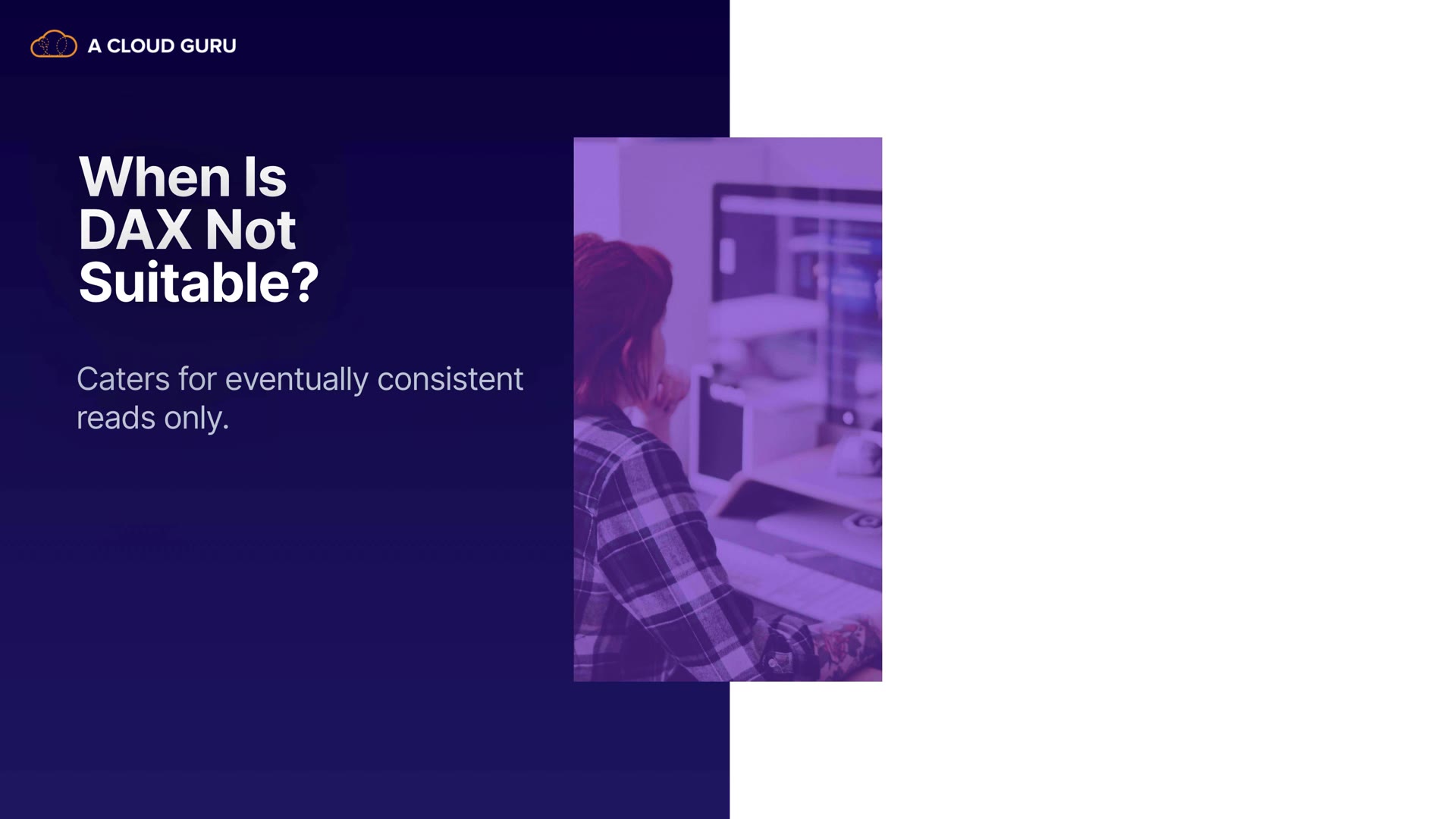 A CLOUD GURU

When Is DAX Not Suitable?

Caters for eventually consistent reads only.